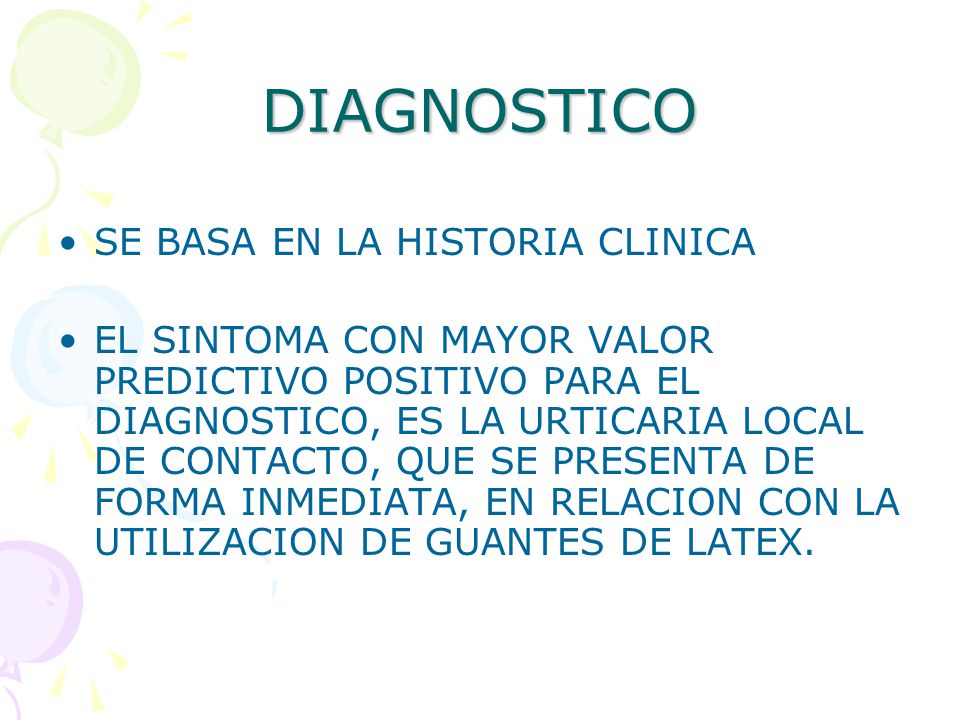 DIAGNOSTICO

• SE BASA EN LA HISTORIA CLINICA

• EL SINTOMA CON MAYOR VALOR PREDICTIVO POSITIVO PARA EL DIAGNOSTICO, ES LA URTICARIA LOCAL DE CONTACTO, QUE SE PRESENTA DE FORMA INMEDIATA, EN RELACION CON LA UTILIZACION DE GUANTES DE LATEX.